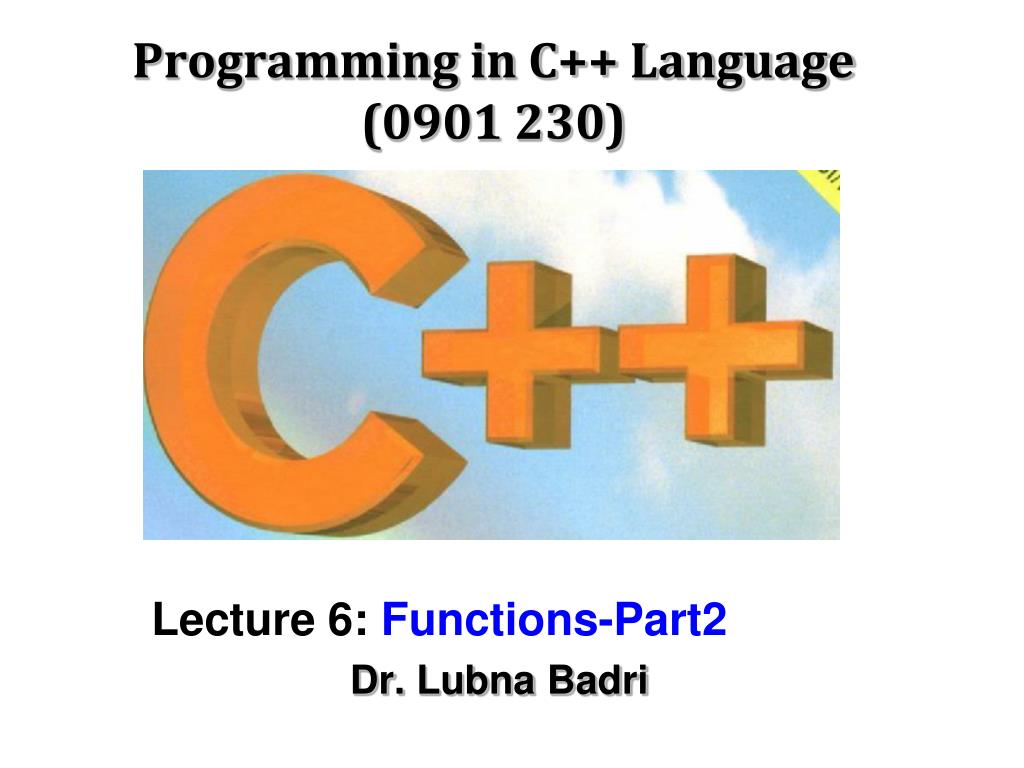 Programming in C++ Language
(0901 230)

C++

Lecture 6: Functions-Part2

Dr. Lubna Badri